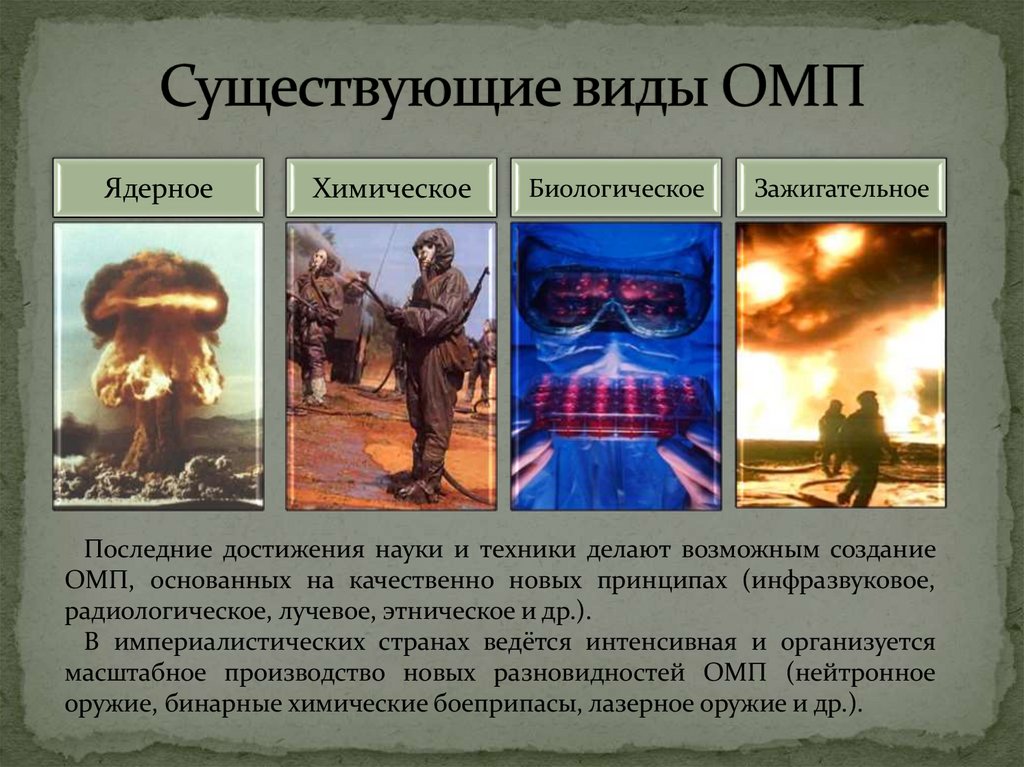 Существующие виды ОМП

Ядерное

Химическое

Биологическое

Зажигательное

Последние достижения науки и техники делают возможным создание ОМП, основанных на качественно новых принципах (инфразвуковое, радиологическое, лучевое, этническое и др.).

В империалистических странах ведётся интенсивная и организуется масштабное производство новых разновидностей ОМП (нейтронное оружие, бинарные химические боеприпасы, лазерное оружие и др.).